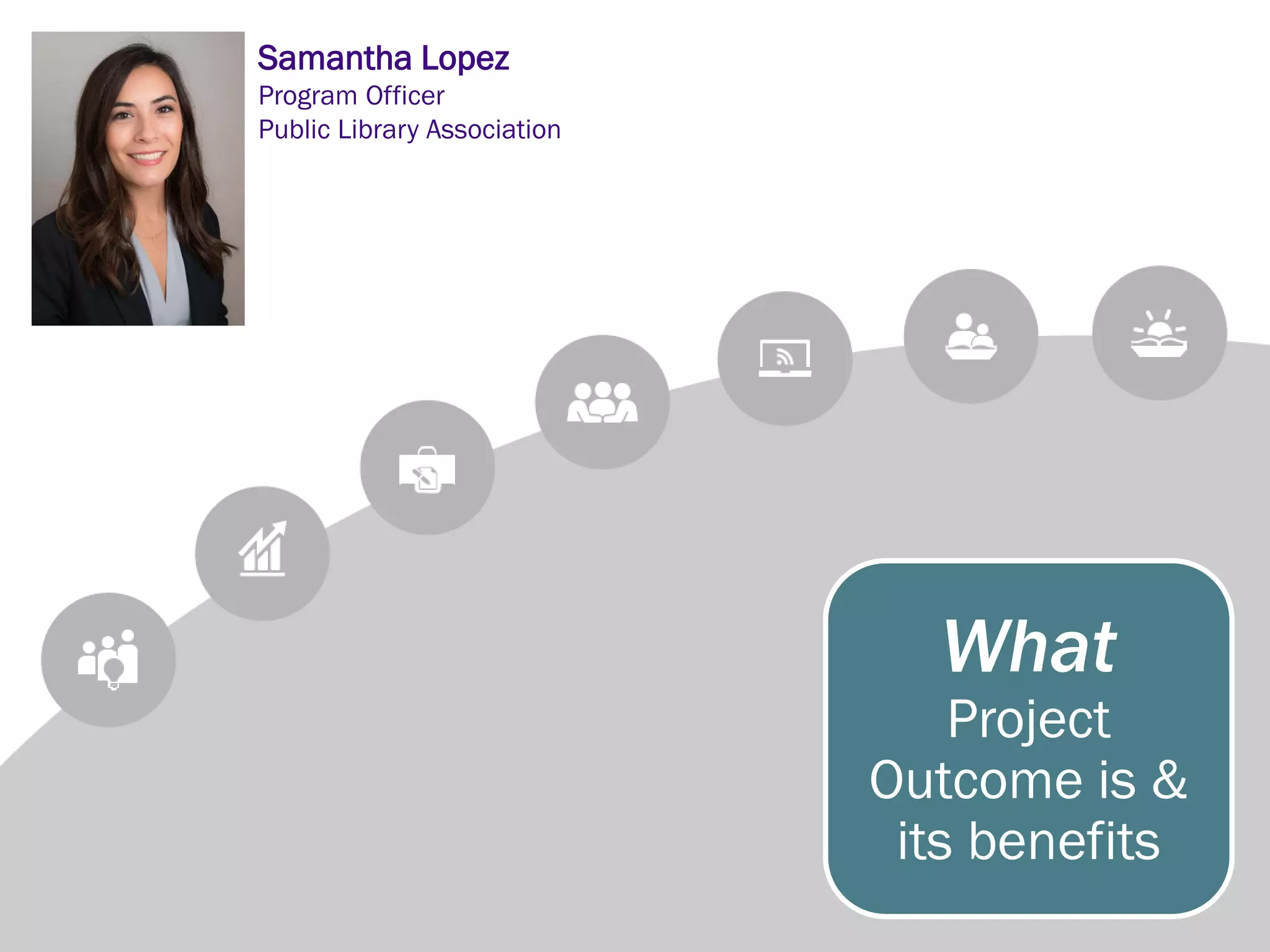 Samantha Lopez
Program Officer
Public Library Association

What
Project Outcome is & its benefits